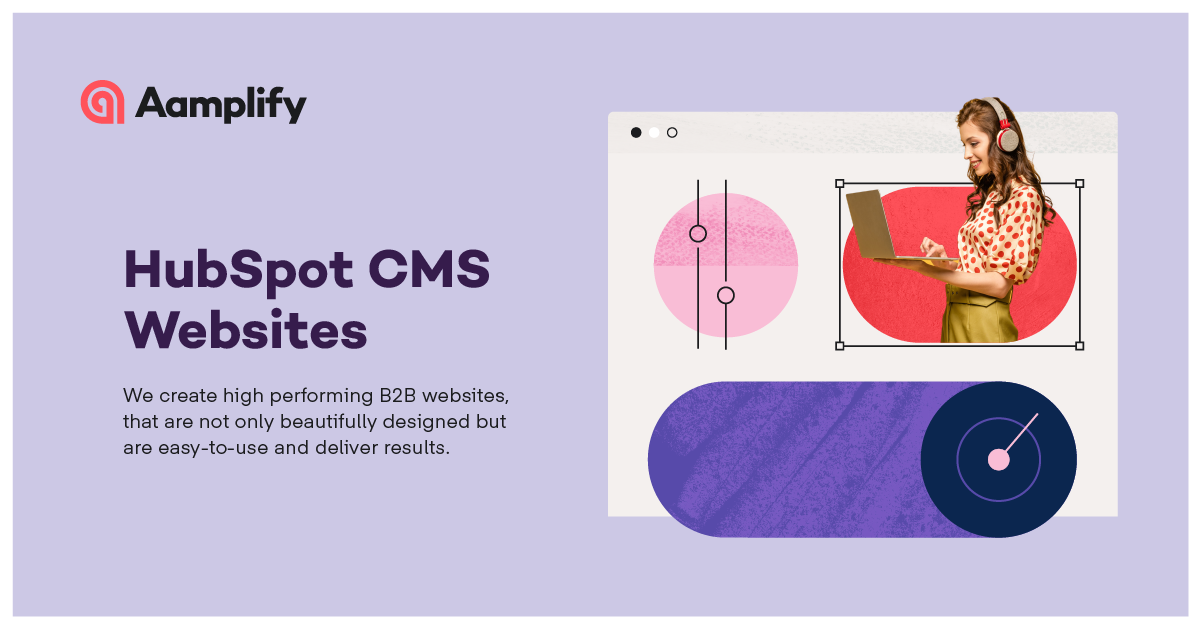 Aamplify

HubSpot CMS Websites

We create high performing B2B websites, that are not only beautifully designed but are easy-to-use and deliver results.